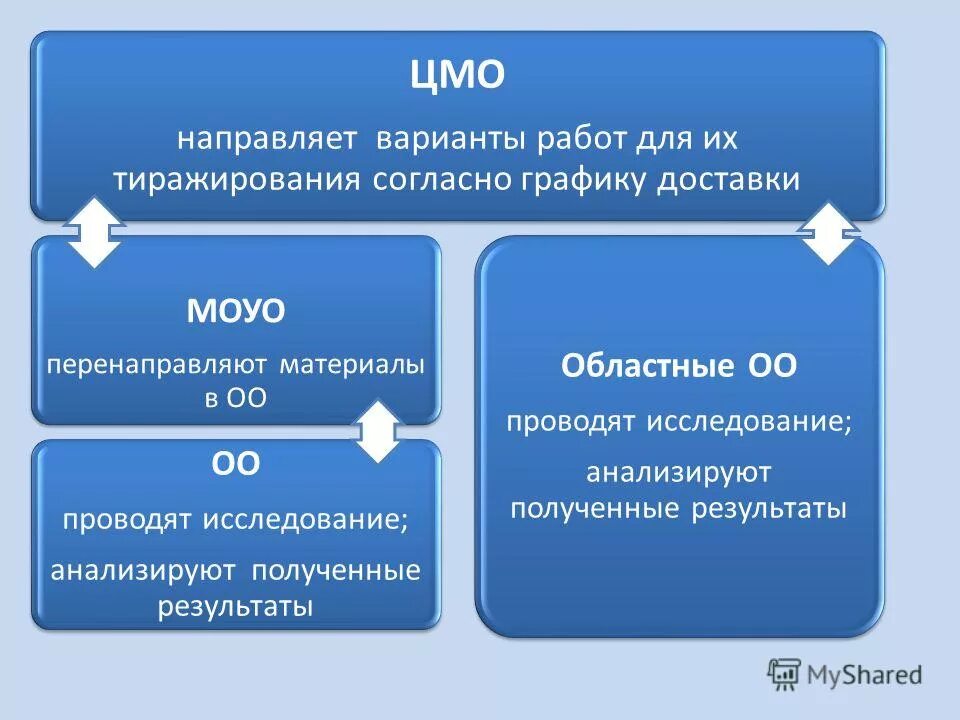 ЦМО

направляет варианты работ для их тиражирования согласно графику доставки

МОУО

перенаправляют материалы в ОО

ОО

проводят исследование;

анализируют полученные результаты

Областные ОО

проводят исследование;

анализируют полученные результаты

MyShared